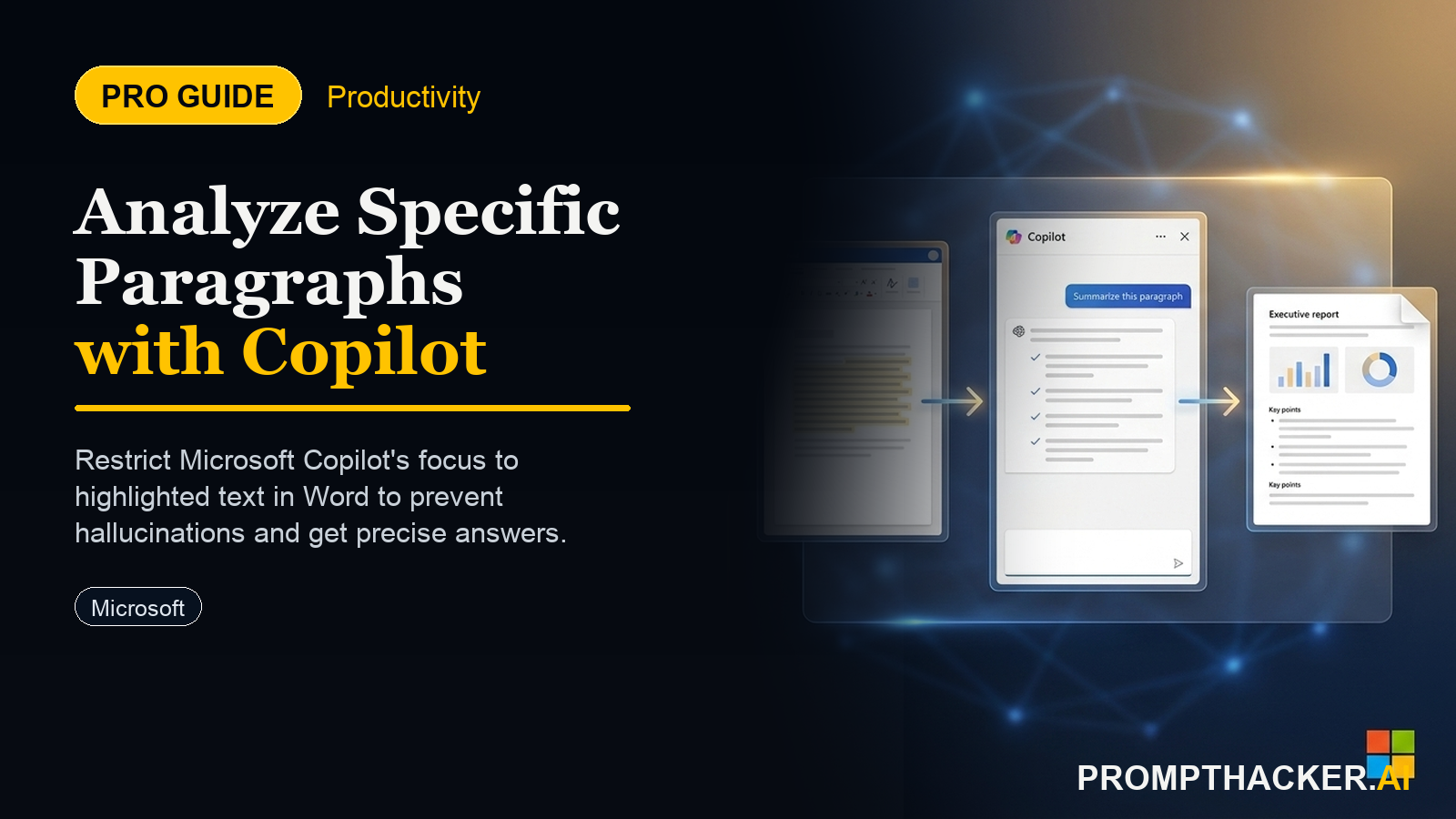 PRO GUIDE Productivity

Analyze Specific Paragraphs with Copilot

Restrict Microsoft Copilot's focus to highlighted text in Word to prevent hallucinations and get precise answers.

Microsoft

Copilot

Summarize this paragraph

Executive report

Key points

Key points

PROMPTHACKER.AI